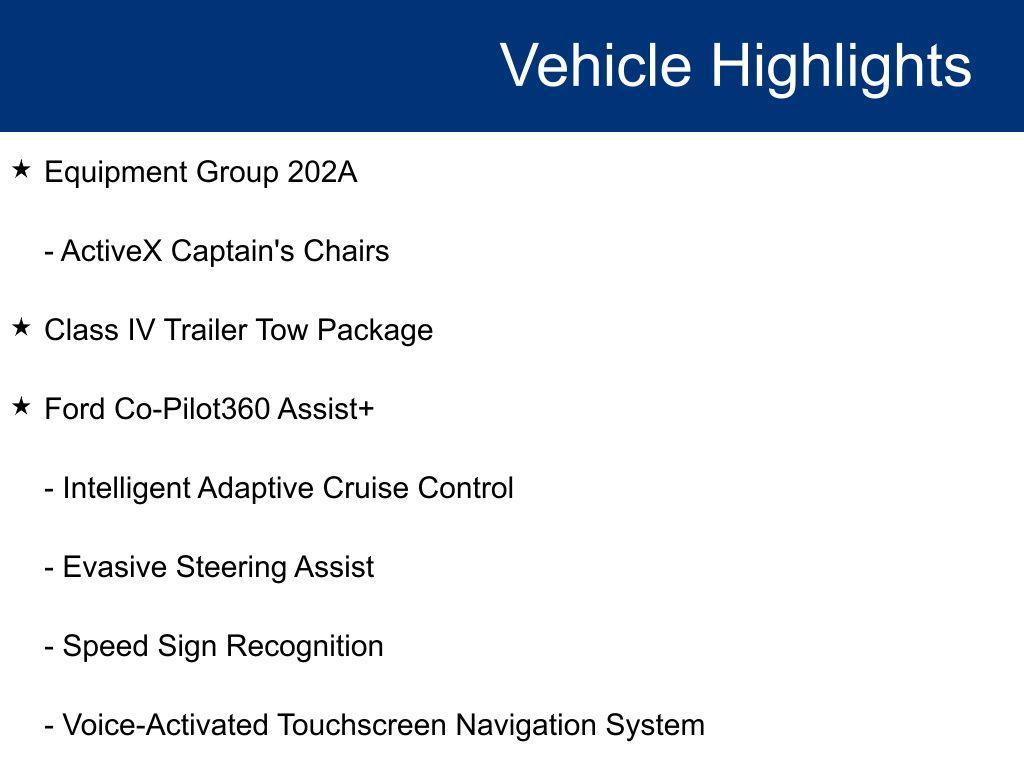 Vehicle Highlights

★ Equipment Group 202A

- ActiveX Captain's Chairs

★ Class IV Trailer Tow Package

★ Ford Co-Pilot360 Assist+

- Intelligent Adaptive Cruise Control

- Evasive Steering Assist

- Speed Sign Recognition

- Voice-Activated Touchscreen Navigation System